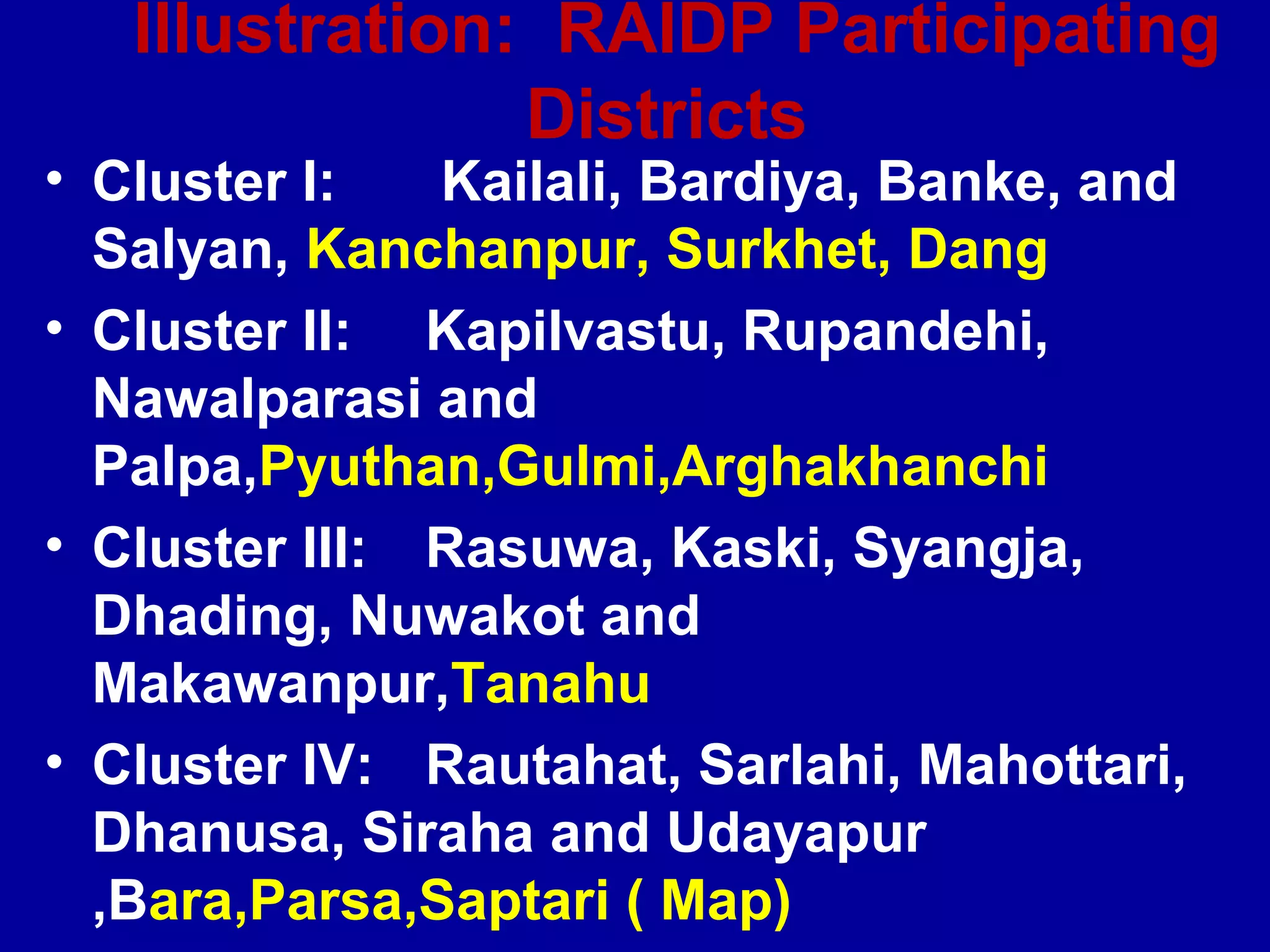 Illustration: RAIDP Participating Districts

• Cluster I: Kailali, Bardiya, Banke, and Salyan, Kanchanpur, Surkhet, Dang

• Cluster II: Kapilvastu, Rupandehi, Nawalparasi and Palpa,Pyuthan,Gulmi,Arghakhanchi

• Cluster III: Rasuwa, Kaski, Syangja, Dhading, Nuwakot and Makawanpur,Tanahu

• Cluster IV: Rautahat, Sarlahi, Mahottari, Dhanusa, Siraha and Udayapur ,Bara,Parsa,Saptari ( Map)